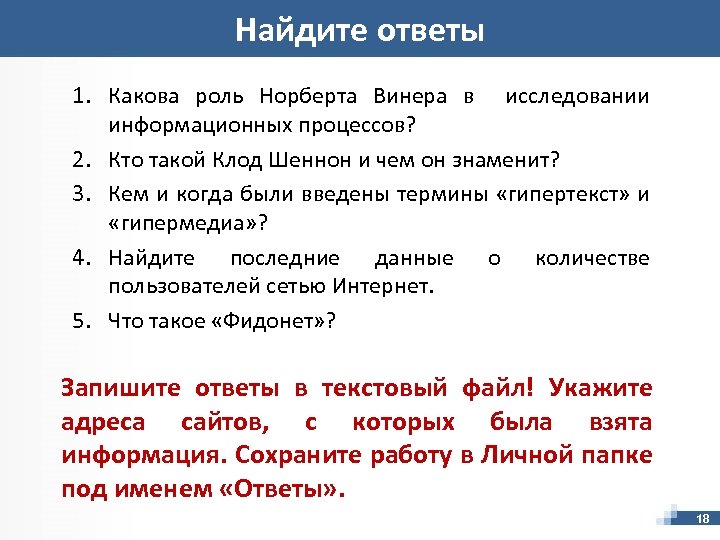 Найдите ответы

1. Какова роль Норберта Винера в исследовании информационных процессов?
2. Кто такой Клод Шеннон и чем он знаменит?
3. Кем и когда были введены термины «гипертекст» и «гипермедиа»?
4. Найдите последние данные о количестве пользователей сетью Интернет.
5. Что такое «Фидонет»?

Запишите ответы в текстовый файл! Укажите адреса сайтов, с которых была взята информация. Сохраните работу в Личной папке под именем «Ответы».

18